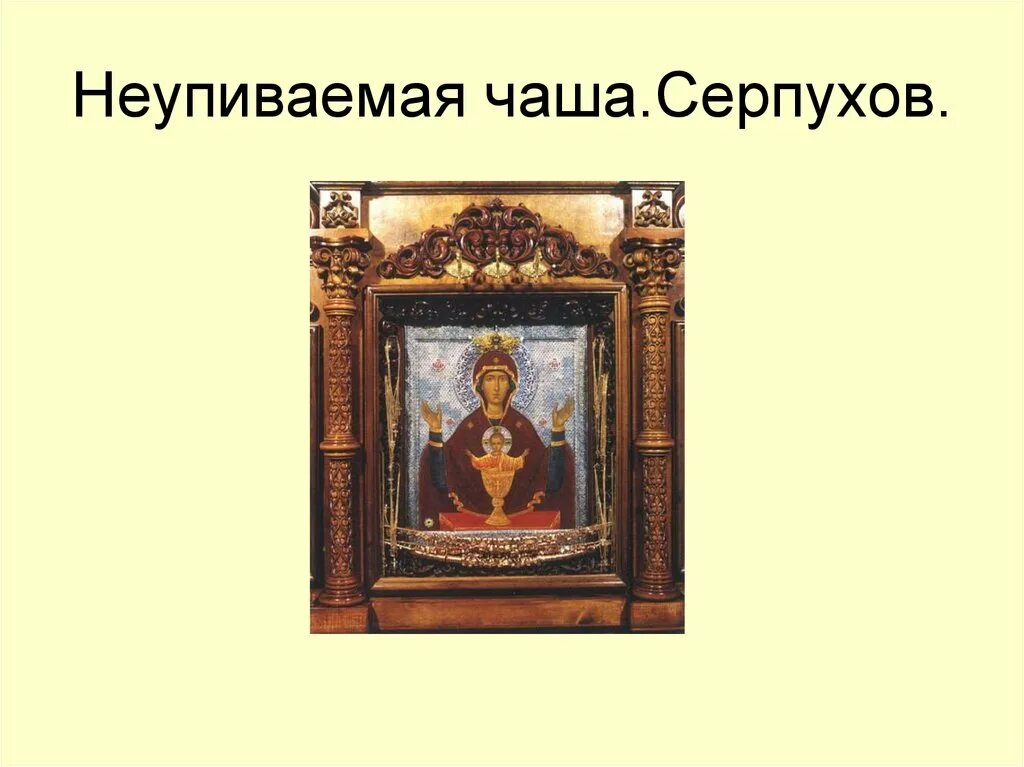 Неупиваемая чаша.Серпухов.